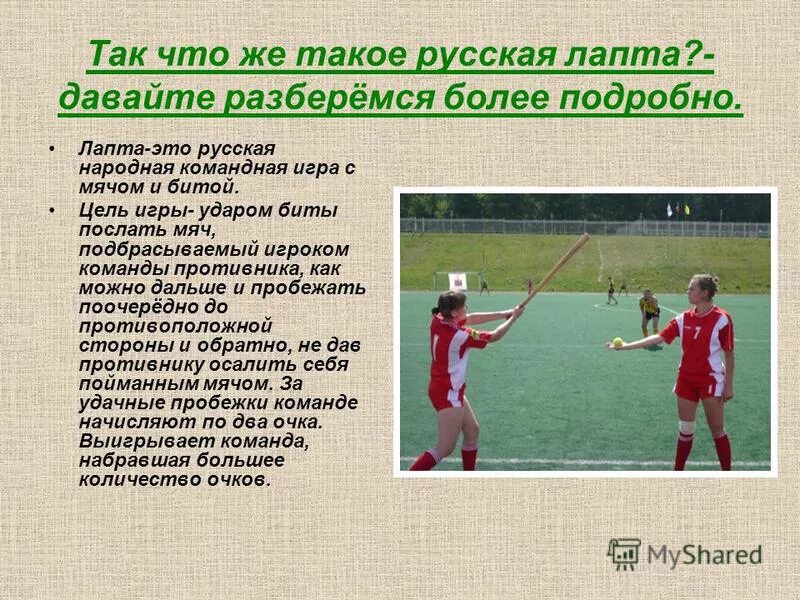 Так что же такое русская лапта?- давайте разберёмся более подробно.

• Лапта-это русская народная командная игра с мячом и битой.

• Цель игры- ударом биты послать мяч, подбрасываемый игроком команды противника, как можно дальше и пробежать поочерёдно до противоположной стороны и обратно, не дав противнику осалить себя пойманным мячом. За удачные пробежки команде начисляют по два очка. Выигрывает команда, набравшая большее количество очков.

7

MyShared